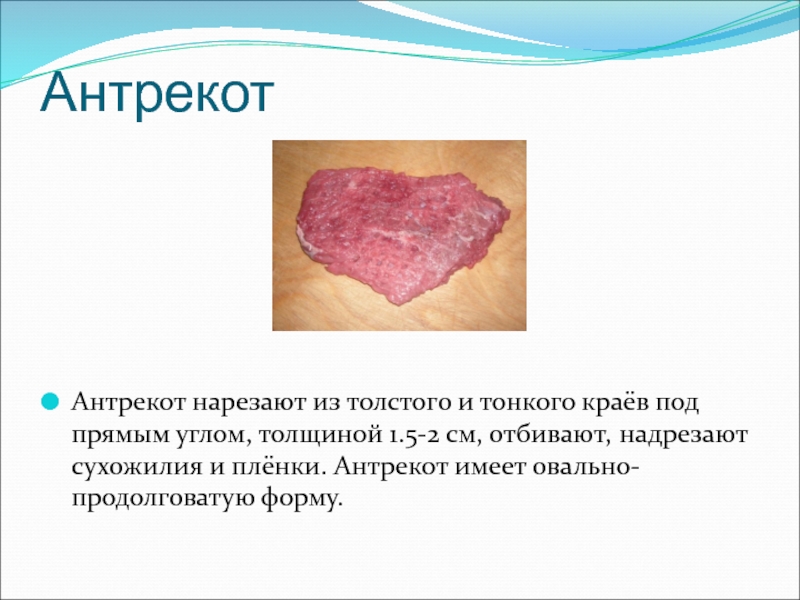 Антрекот

Антрекот нарезают из толстого и тонкого краёв под прямым углом, толщиной 1.5-2 см, отбивают, надрезают сухожилия и плёнки. Антрекот имеет овально-продолговатую форму.